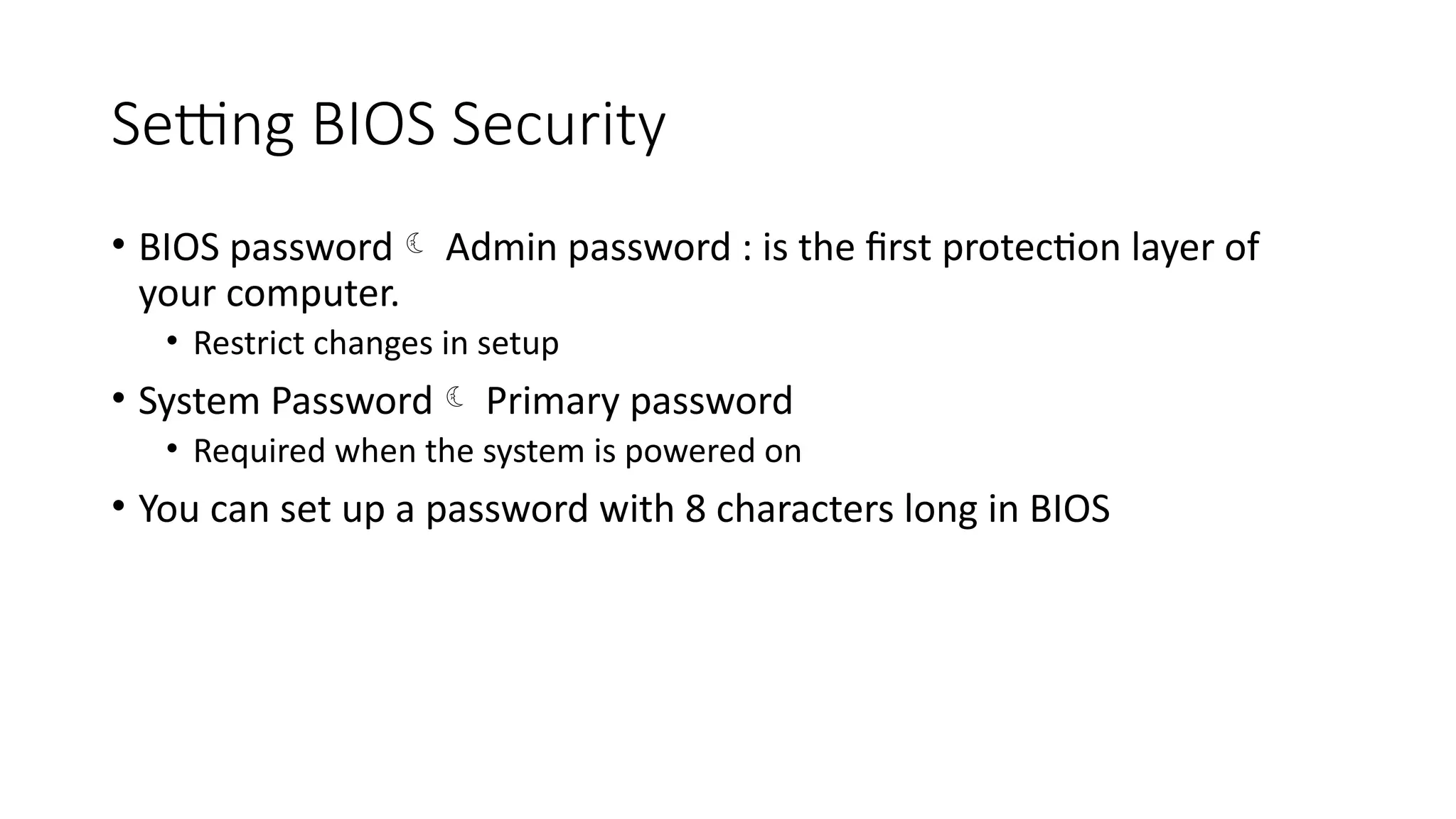 Setting BIOS Security

• BIOS password ☾ Admin password : is the first protection layer of your computer.
  • Restrict changes in setup
• System Password ☾ Primary password
  • Required when the system is powered on
• You can set up a password with 8 characters long in BIOS